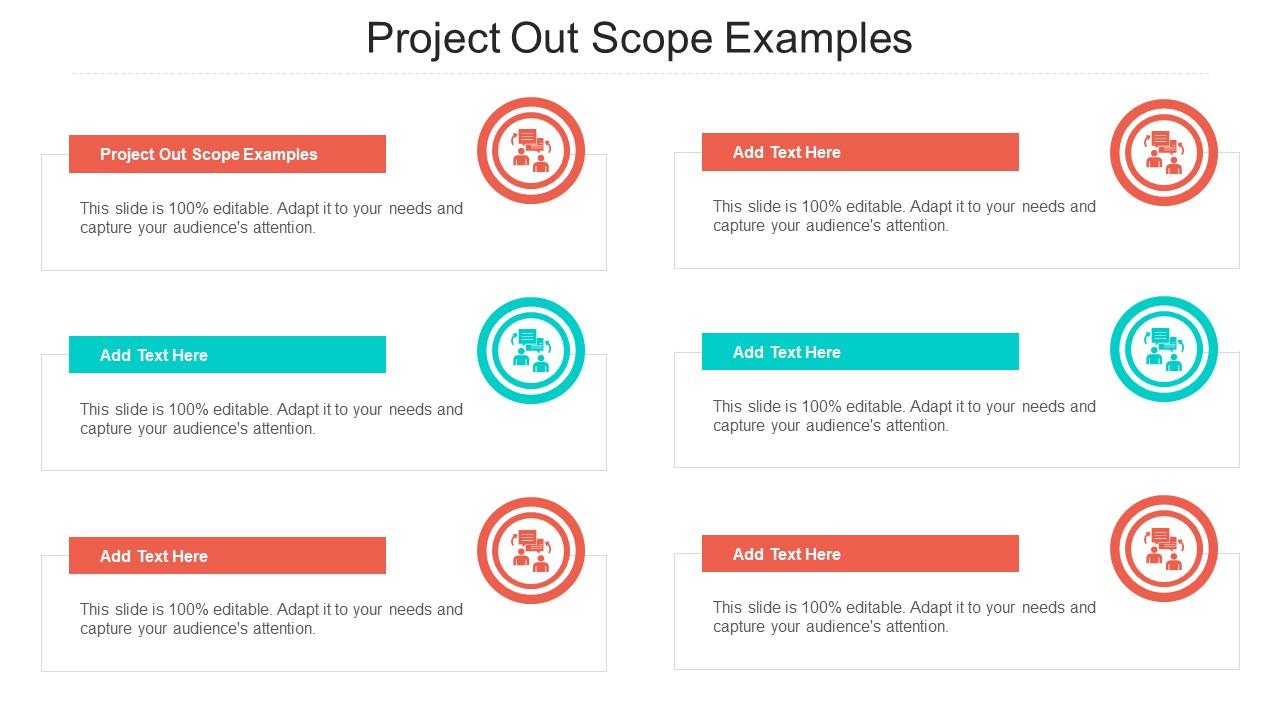 Project Out Scope Examples

Project Out Scope Examples

This slide is 100% editable. Adapt it to your needs and capture your audience's attention.

Add Text Here

This slide is 100% editable. Adapt it to your needs and capture your audience's attention.

Add Text Here

This slide is 100% editable. Adapt it to your needs and capture your audience's attention.

Add Text Here

This slide is 100% editable. Adapt it to your needs and capture your audience's attention.

Add Text Here

This slide is 100% editable. Adapt it to your needs and capture your audience's attention.

Add Text Here

This slide is 100% editable. Adapt it to your needs and capture your audience's attention.